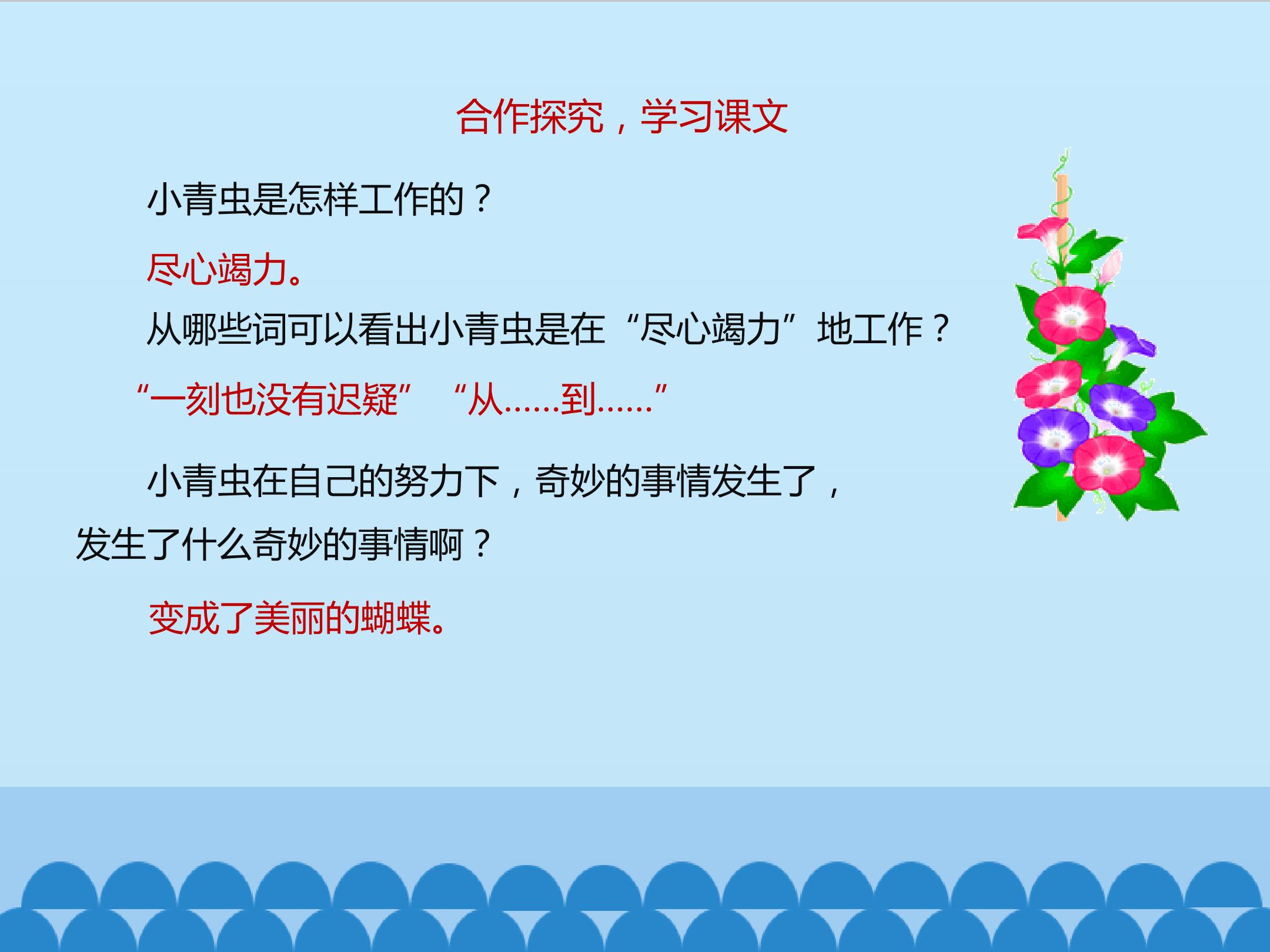 合作探究，学习课文

小青虫是怎样工作的？

尽心竭力。

从哪些词可以看出小青虫是在“尽心竭力”地工作？

“一刻也没有迟疑” “从……到……”

小青虫在自己的努力下，奇妙的事情发生了，发生了什么奇妙的事情啊？

变成了美丽的蝴蝶。